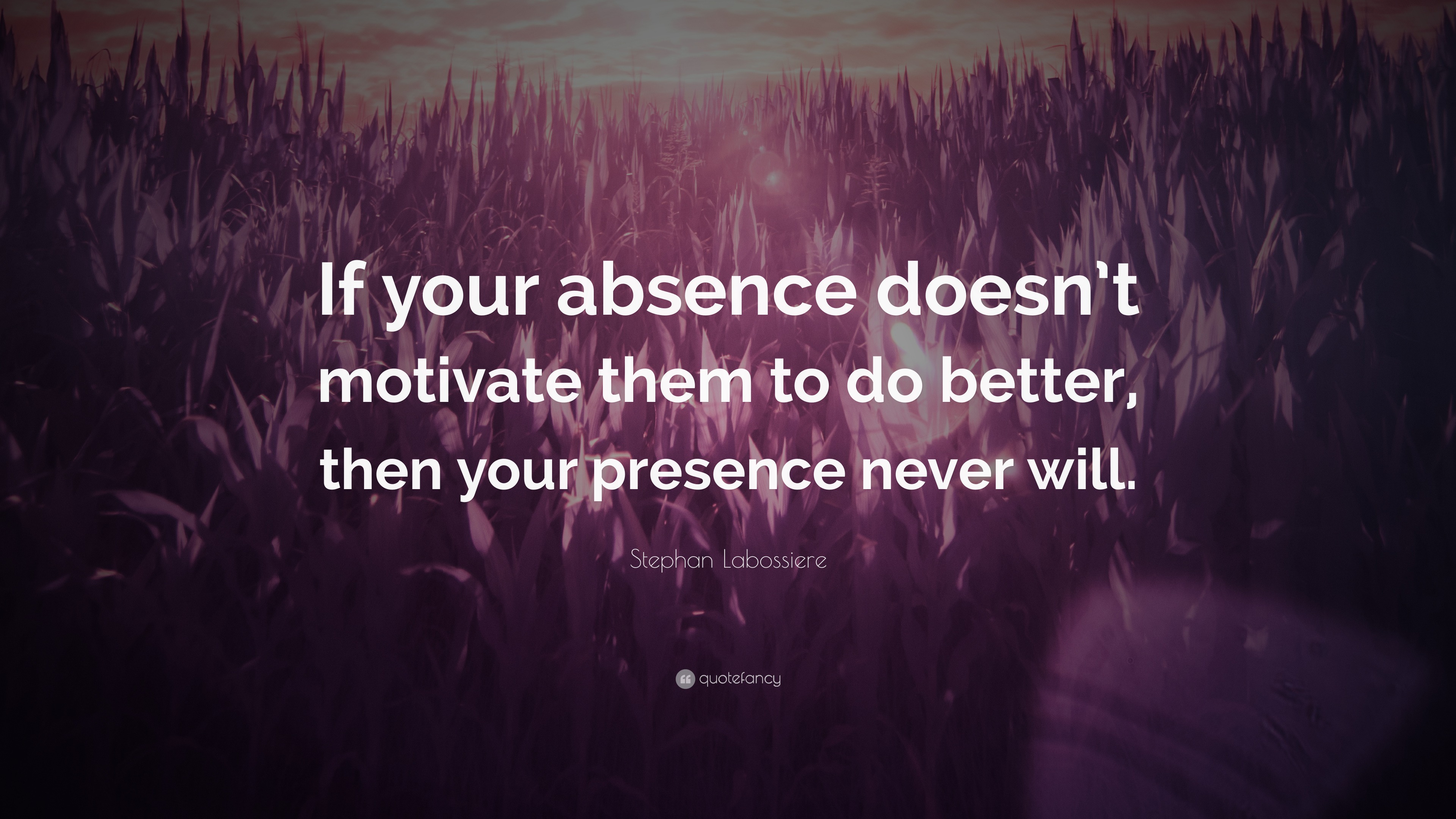 If your absence doesn't motivate them to do better, then your presence never will.

Stephan Labossiere

quotefancy